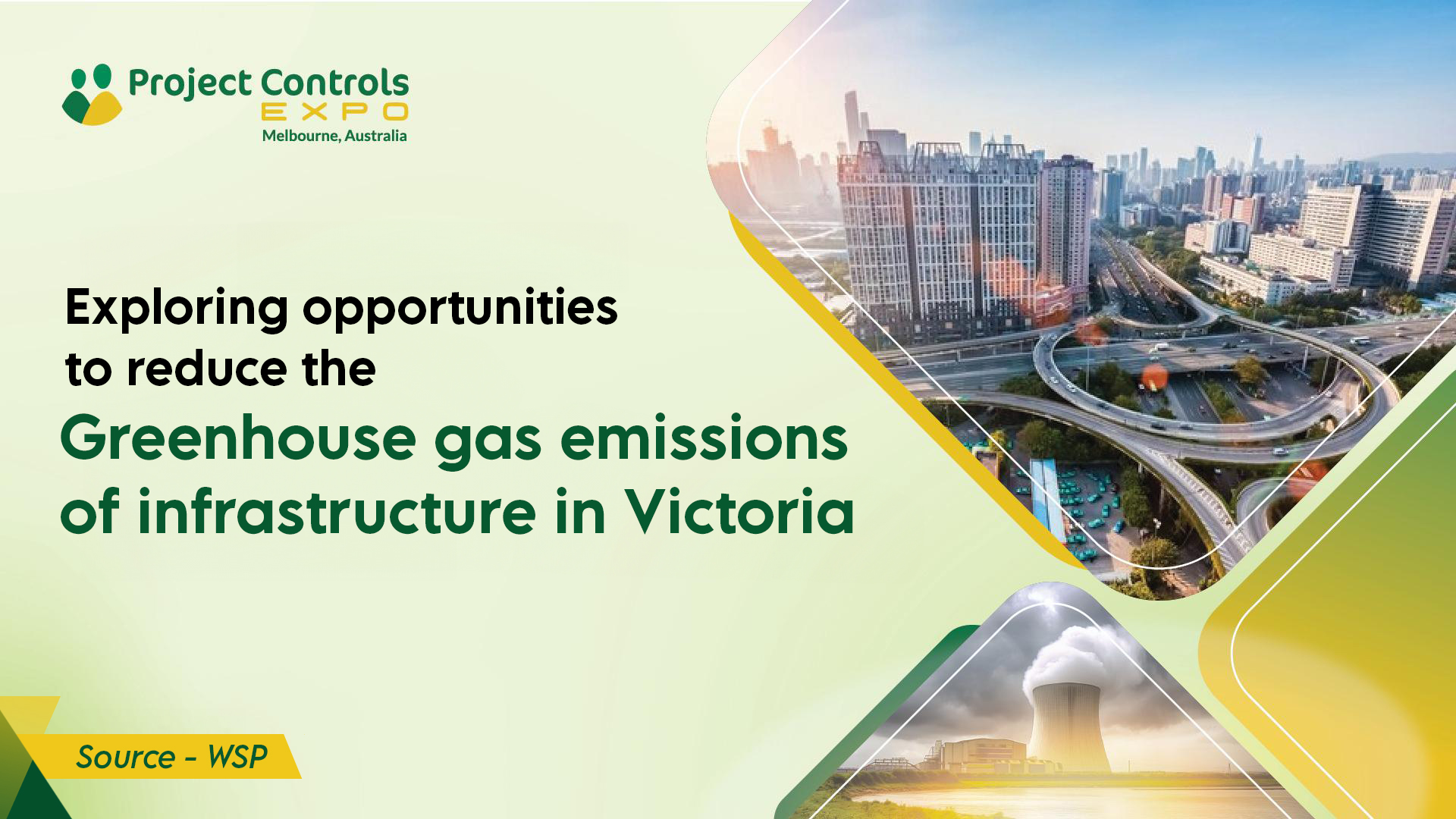 Project Controls
EXPO
Melbourne, Australia

Exploring opportunities to reduce the Greenhouse gas emissions of infrastructure in Victoria

Source - WSP